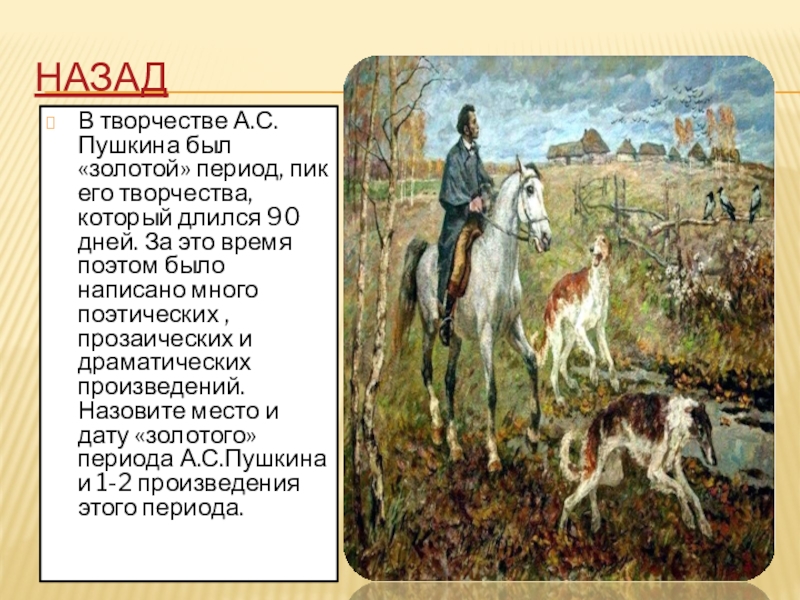 НАЗАД

В творчестве А.С. Пушкина был «золотой» период, пик его творчества, который длился 90 дней. За это время поэтом было написано много поэтических , прозаических и драматических произведений. Назовите место и дату «золотого» периода А.С.Пушкина и 1-2 произведения этого периода.